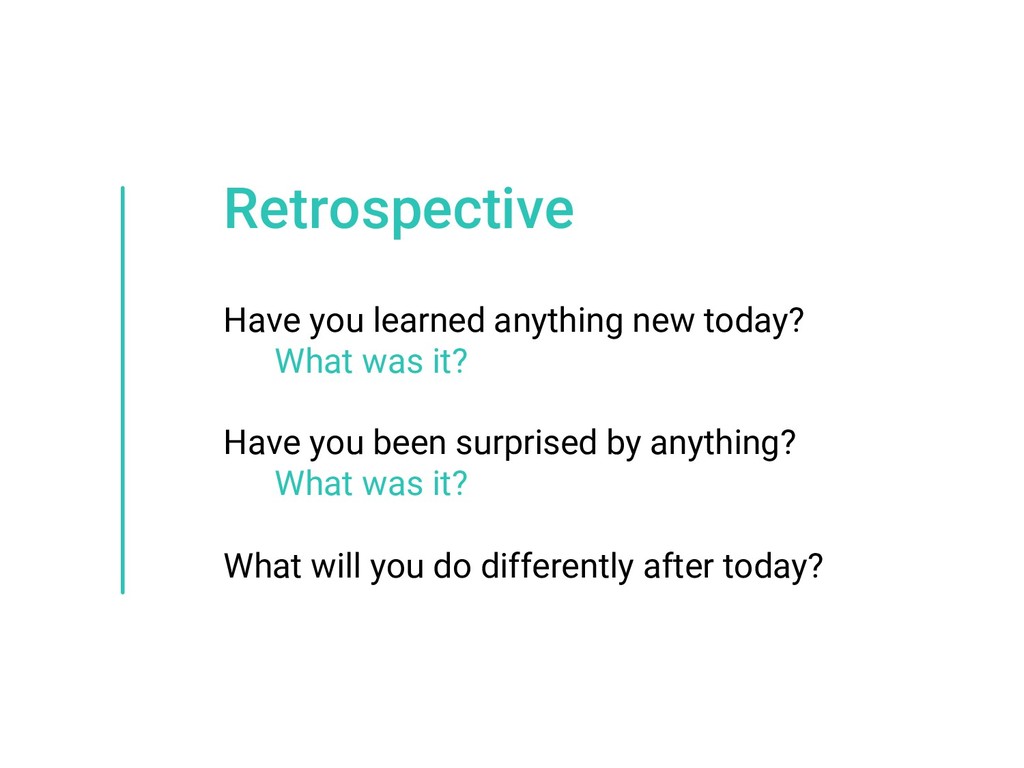 Retrospective

Have you learned anything new today?
What was it?

Have you been surprised by anything?
What was it?

What will you do differently after today?